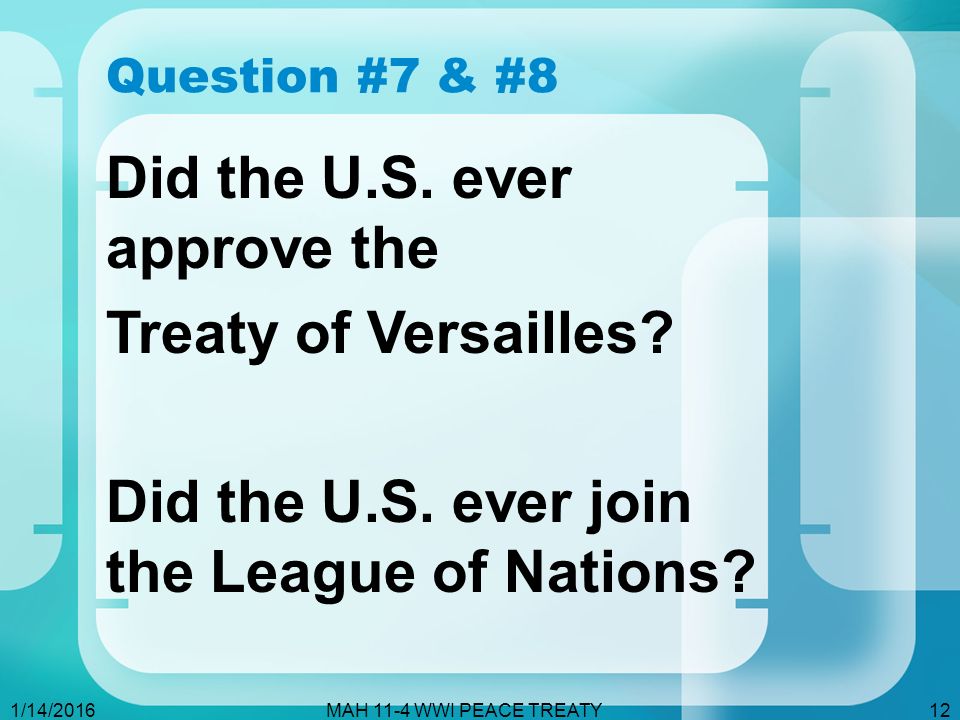 Question #7 & #8

Did the U.S. ever approve the

Treaty of Versailles?

Did the U.S. ever join the League of Nations?

1/14/2016

MAH 11-4 WWI PEACE TREATY

12